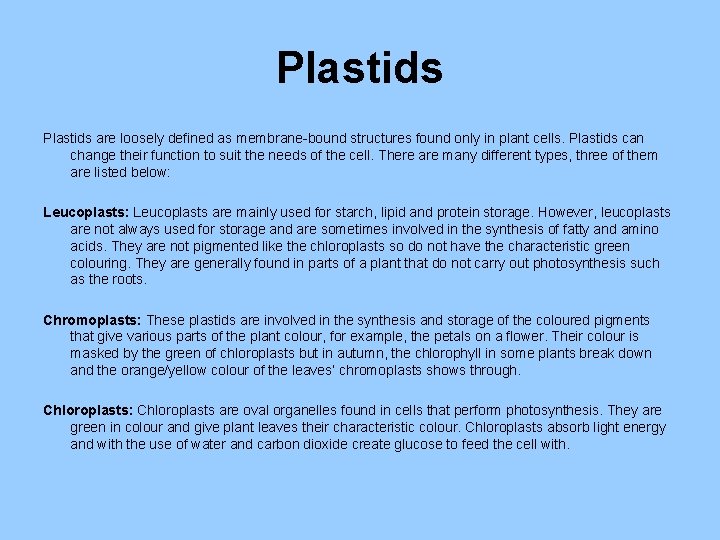 Plastids

Plastids are loosely defined as membrane-bound structures found only in plant cells. Plastids can change their function to suit the needs of the cell. There are many different types, three of them are listed below:

Leucoplasts: Leucoplasts are mainly used for starch, lipid and protein storage. However, leucoplasts are not always used for storage and are sometimes involved in the synthesis of fatty and amino acids. They are not pigmented like the chloroplasts so do not have the characteristic green colouring. They are generally found in parts of a plant that do not carry out photosynthesis such as the roots.

Chromoplasts: These plastids are involved in the synthesis and storage of the coloured pigments that give various parts of the plant colour, for example, the petals on a flower. Their colour is masked by the green of chloroplasts but in autumn, the chlorophyll in some plants break down and the orange/yellow colour of the leaves' chromoplasts shows through.

Chloroplasts: Chloroplasts are oval organelles found in cells that perform photosynthesis. They are green in colour and give plant leaves their characteristic colour. Chloroplasts absorb light energy and with the use of water and carbon dioxide create glucose to feed the cell with.